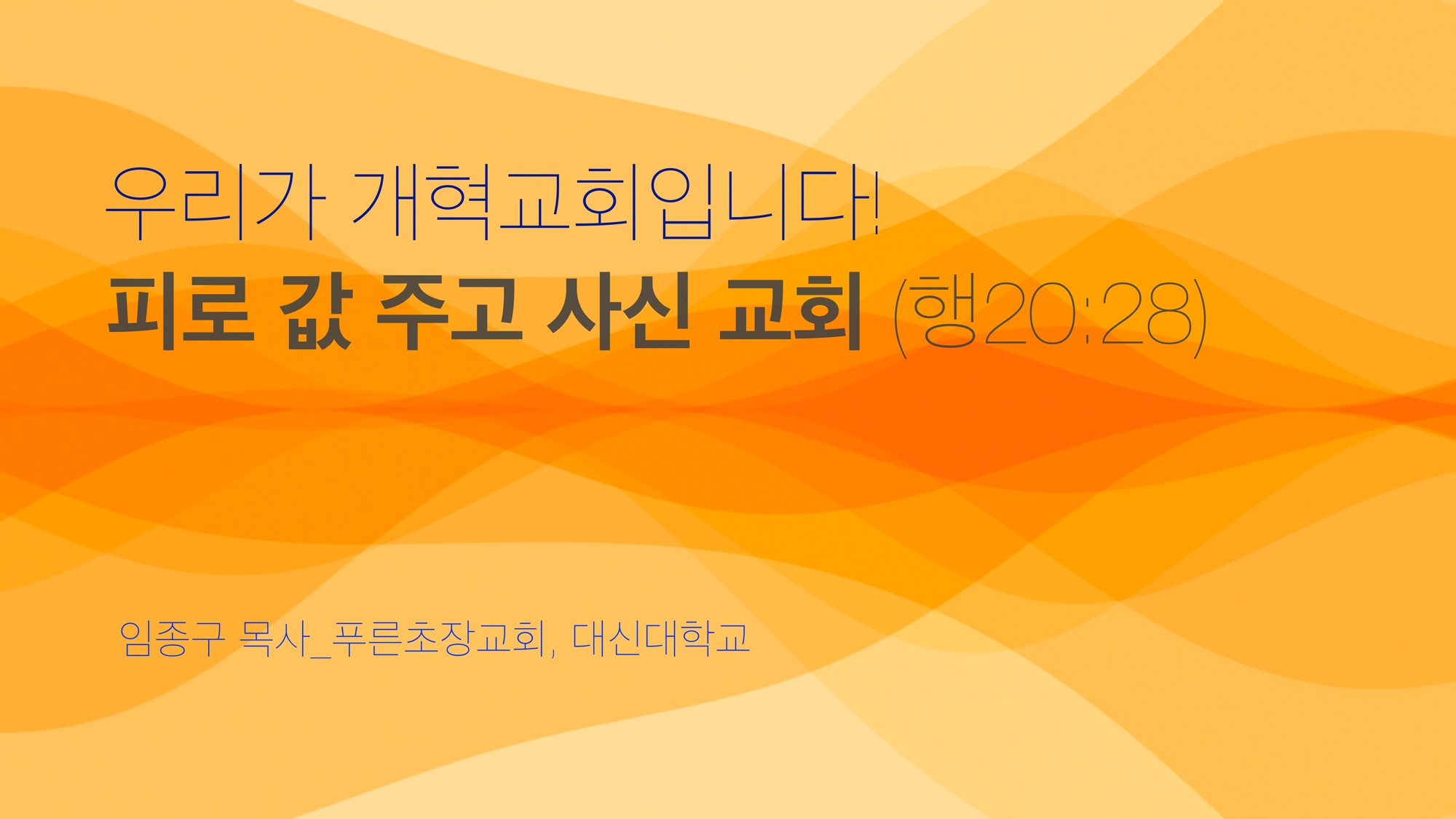 우리가 개혁교회입니다!

피로 값 주고 사신 교회 (행20:28)

임종구 목사_푸른초장교회, 대신대학교